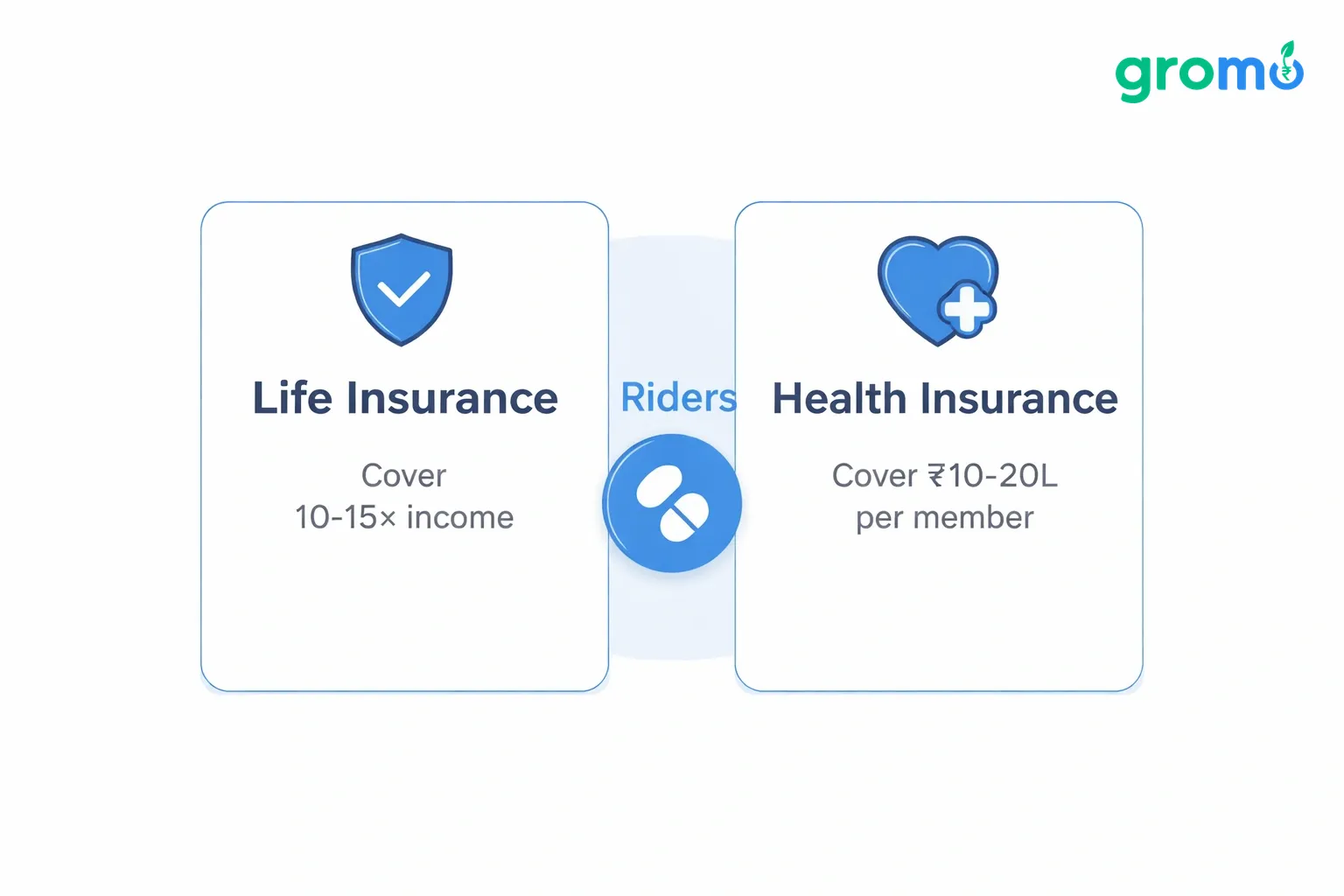 gromo

Life Insurance

Cover
10-15× income

Riders

Health Insurance

Cover ₹10-20L
per member